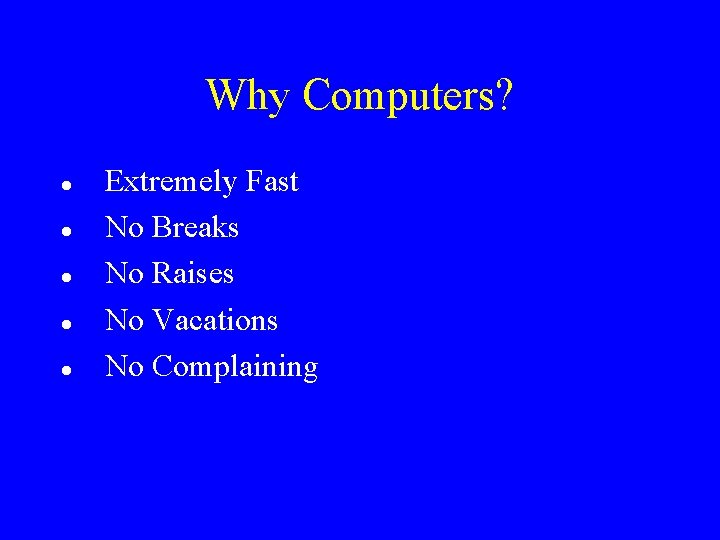 Why Computers?

- Extremely Fast
- No Breaks
- No Raises
- No Vacations
- No Complaining